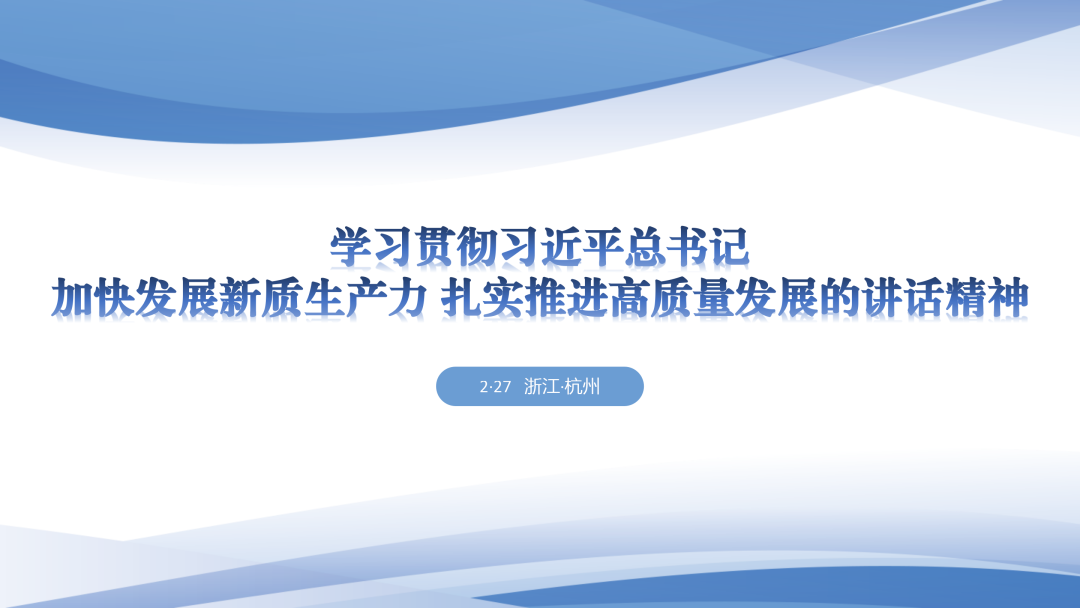 学习贯彻习近平总书记
加快发展新质生产力 扎实推进高质量发展的讲话精神

2·27 浙江·杭州